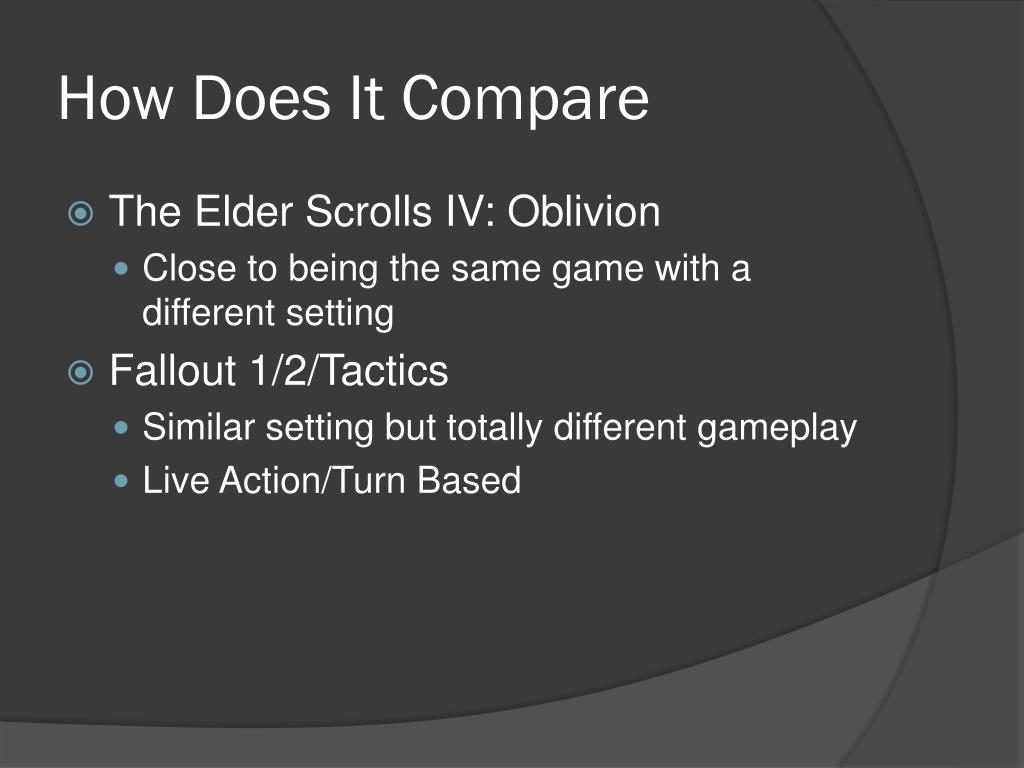 How Does It Compare

The Elder Scrolls IV: Oblivion
Close to being the same game with a different setting
Fallout 1/2/Tactics
Similar setting but totally different gameplay
Live Action/Turn Based